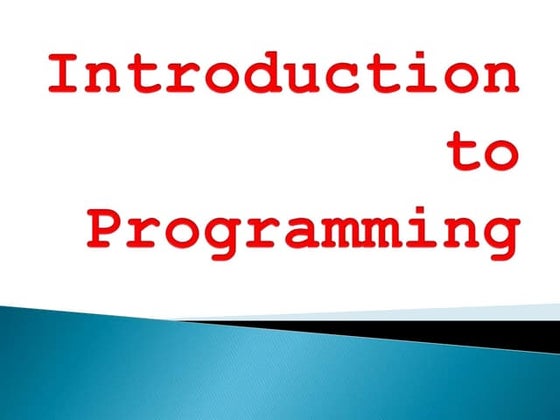 Introduction to Programming